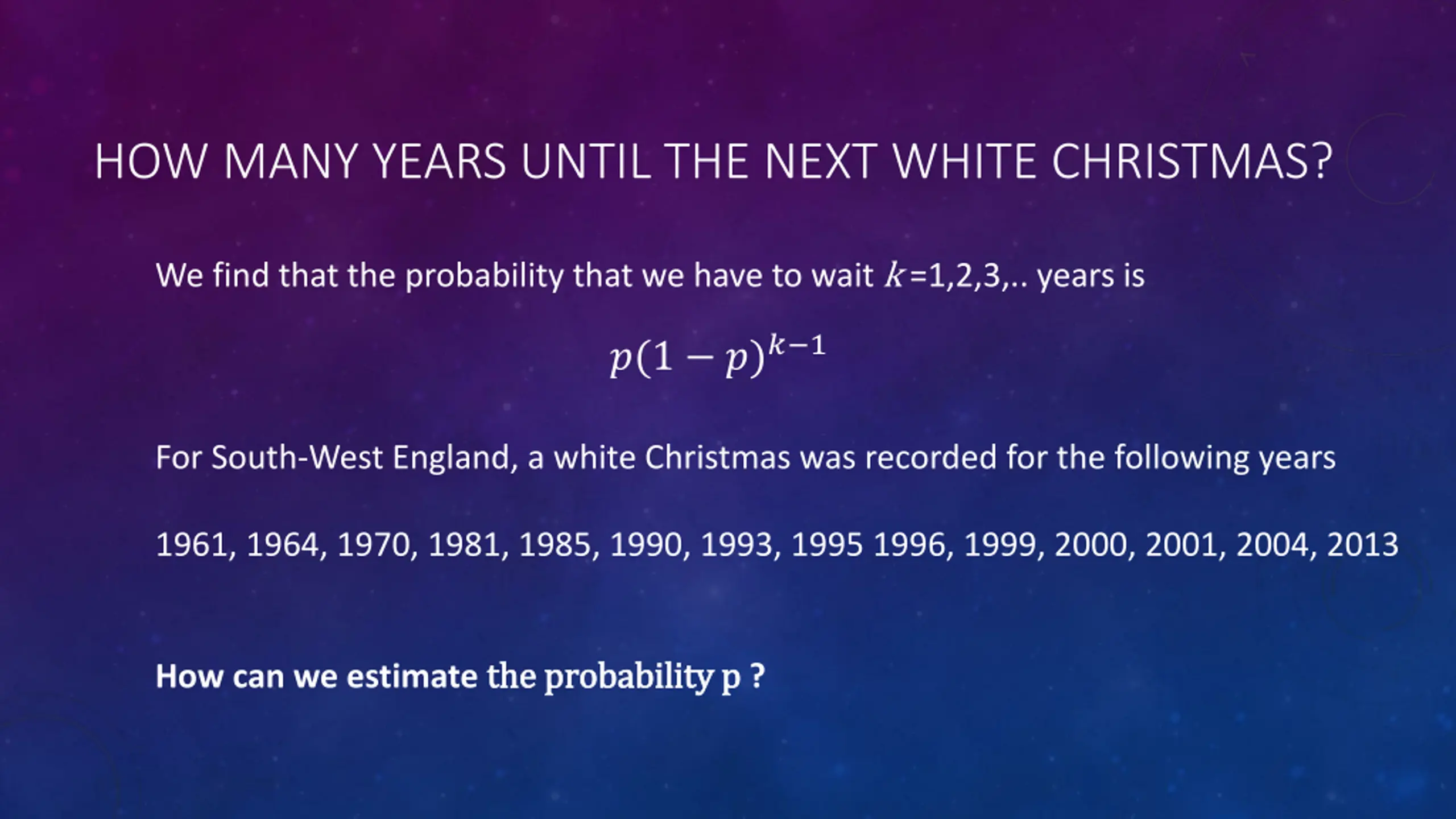 HOW MANY YEARS UNTIL THE NEXT WHITE CHRISTMAS?

We find that the probability that we have to wait $k$=1,2,3,.. years is

$p(1-p)^{k-1}$

For South-West England, a white Christmas was recorded for the following years

1961, 1964, 1970, 1981, 1985, 1990, 1993, 1995 1996, 1999, 2000, 2001, 2004, 2013

How can we estimate the probability p ?